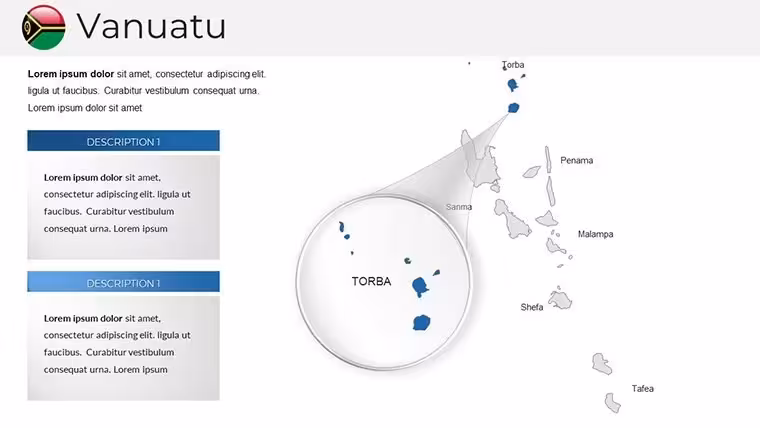 Vanuatu

**Lorem ipsum dolor** sit amet, consectetur adipiscing elit. ligula ut faucibus. Curabitur vestibulum consequat urna. Lorem ipsum dolor sit amet

DESCRIPTION 1

**Lorem ipsum dolor** sit amet, consectetur adipiscing elit. ligula ut faucibus. Curabitur vestibulum consequat urna. Lorem ipsum

DESCRIPTION 1

**Lorem ipsum dolor** sit amet, consectetur adipiscing elit. ligula ut faucibus. Curabitur vestibulum consequat urna. Lorem ipsum

Torba

Penama

Sanma

Malampa

TORBA

Shefa

Tafea